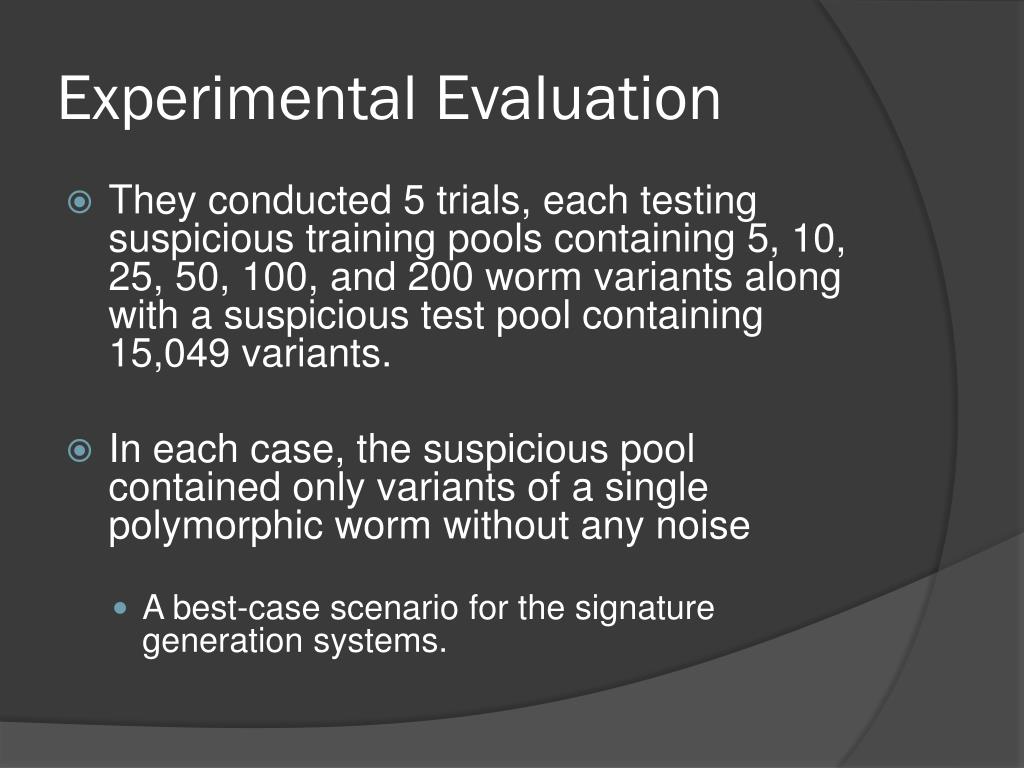 Experimental Evaluation

They conducted 5 trials, each testing suspicious training pools containing 5, 10, 25, 50, 100, and 200 worm variants along with a suspicious test pool containing 15,049 variants.

In each case, the suspicious pool contained only variants of a single polymorphic worm without any noise

A best-case scenario for the signature generation systems.